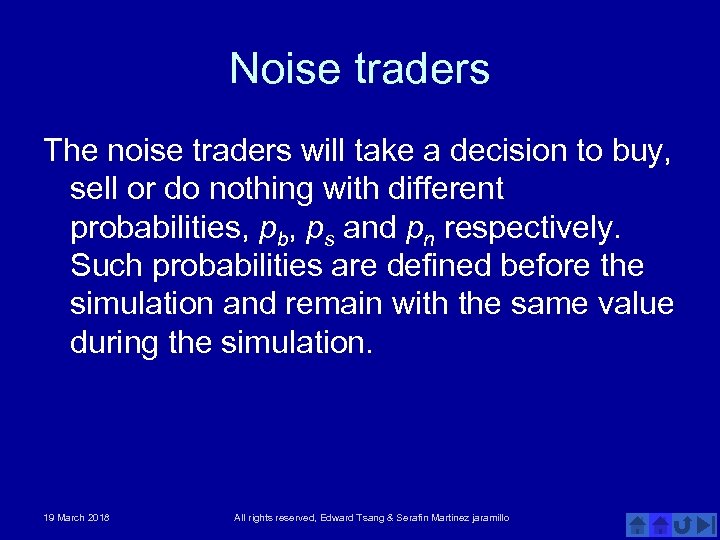 Noise traders

The noise traders will take a decision to buy, sell or do nothing with different probabilities, $p_b$, $p_s$ and $p_n$ respectively. Such probabilities are defined before the simulation and remain with the same value during the simulation.

19 March 2018

All rights reserved, Edward Tsang & Serafin Martinez jaramillo